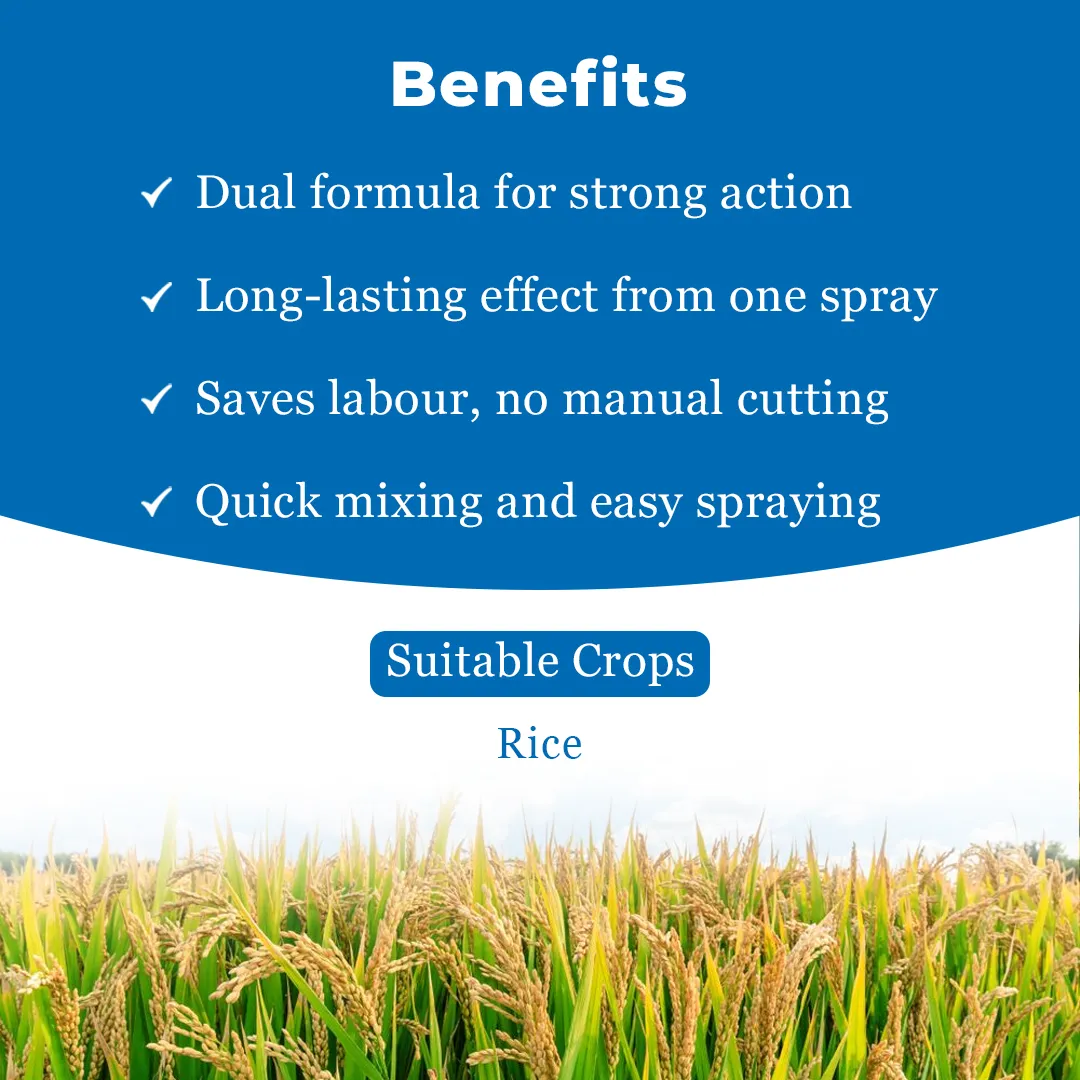 Benefits

✓ Dual formula for strong action

✓ Long-lasting effect from one spray

✓ Saves labour, no manual cutting

✓ Quick mixing and easy spraying

Suitable Crops

Rice